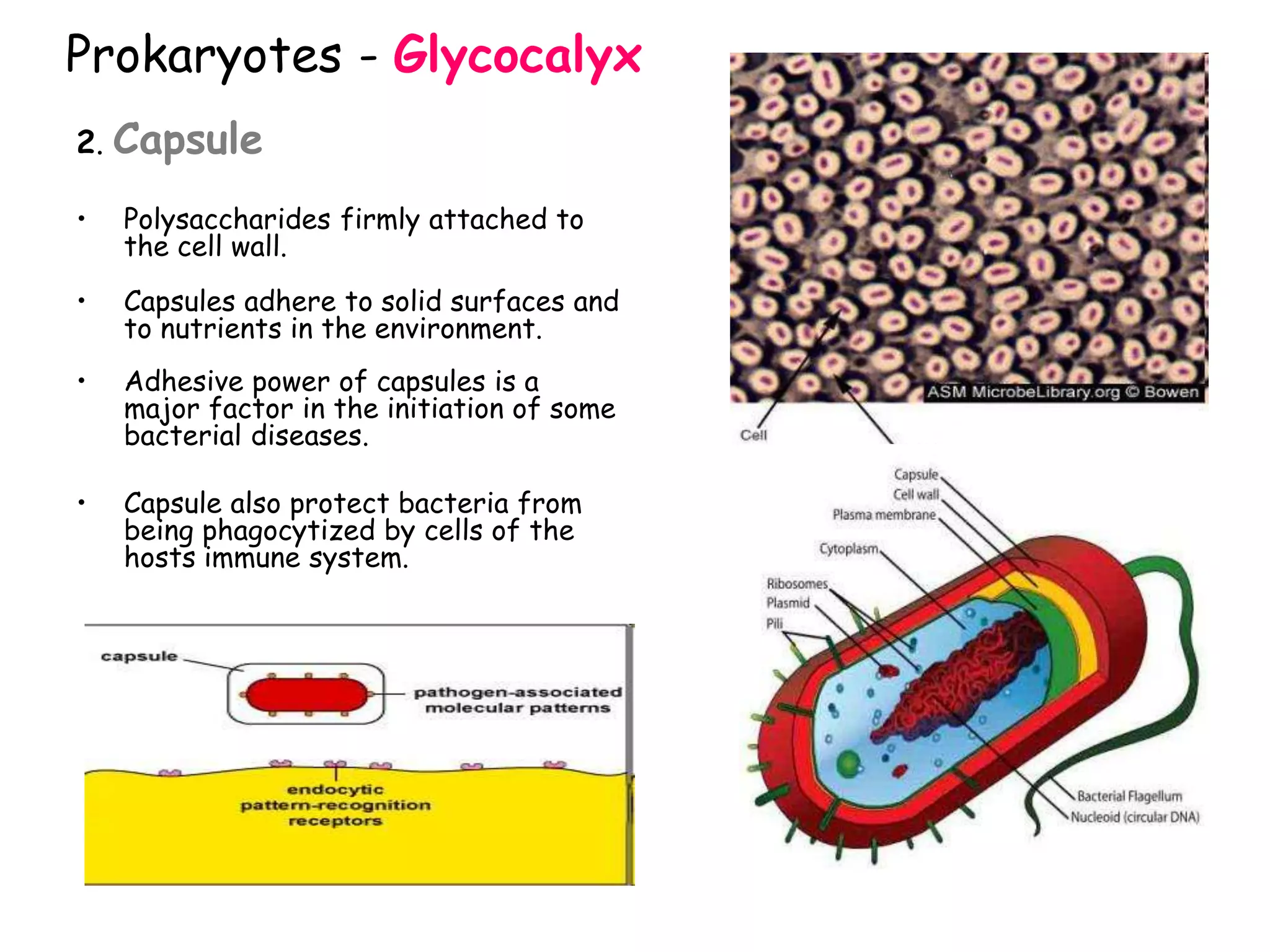 Prokaryotes - Glycocalyx

2. Capsule

• Polysaccharides firmly attached to the cell wall.

• Capsules adhere to solid surfaces and to nutrients in the environment.

• Adhesive power of capsules is a major factor in the initiation of some bacterial diseases.

• Capsule also protect bacteria from being phagocytized by cells of the hosts immune system.

capsule

pathogen-associated molecular patterns

endocytic pattern-recognition receptors

ASM MicrobeLibrary.org © Bowen

Cell

Capsule
Cell wall
Plasma membrane
Cytoplasm
Ribosomes
Plasmid
Pili
Bacterial Flagellum
Nucleoid (circular DNA)